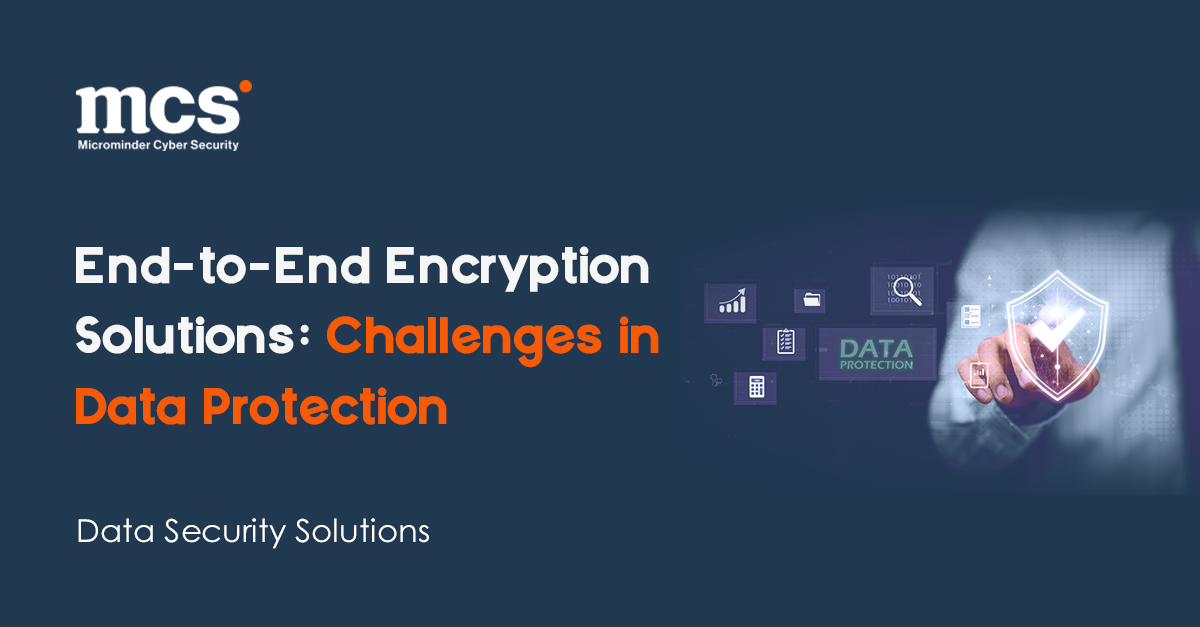 mcs
Microminder Cyber Security

End-to-End Encryption Solutions: Challenges in Data Protection

DATA PROTECTION

Data Security Solutions